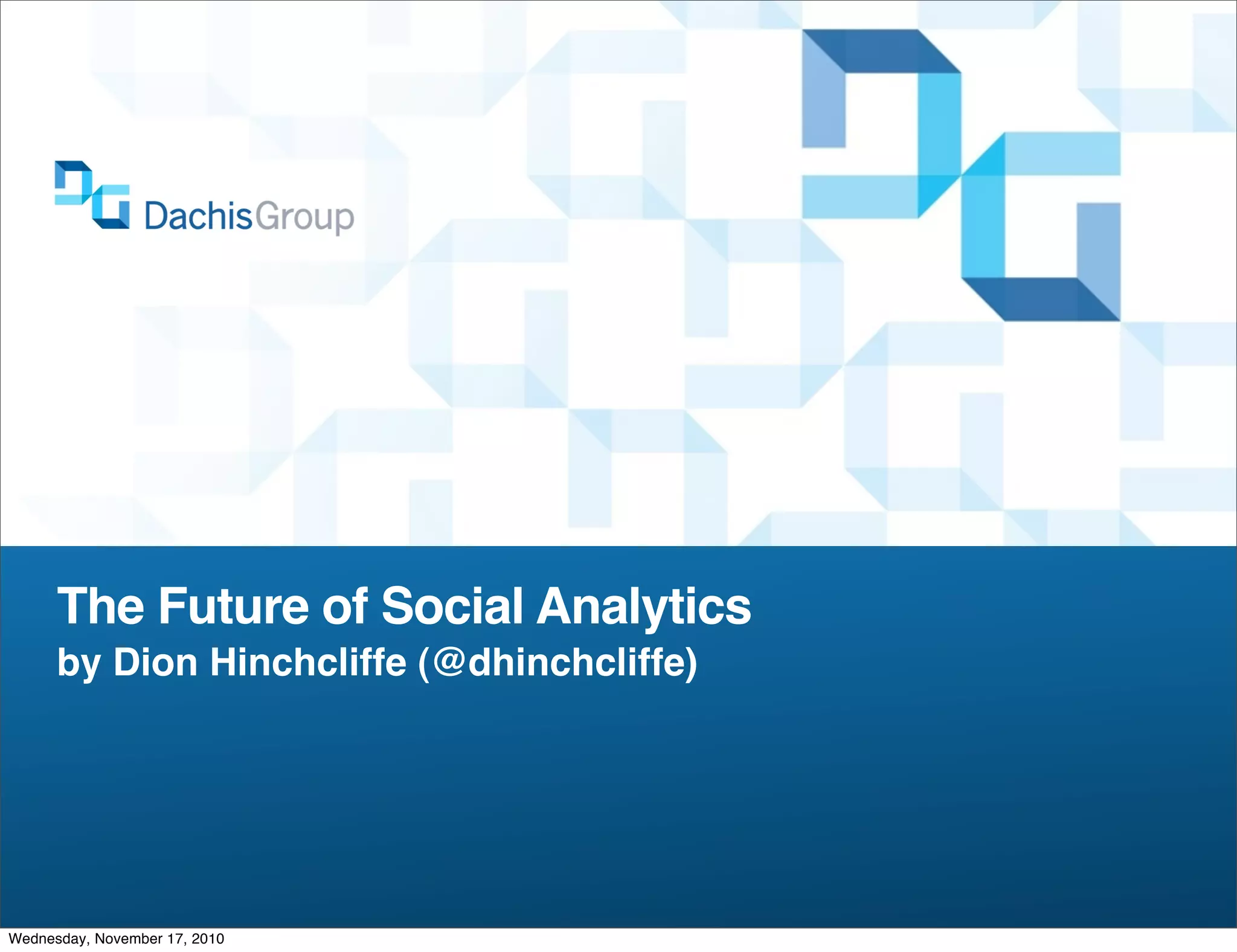 DachisGroup

The Future of Social Analytics
by Dion Hinchcliffe (@dhinchcliffe)

Wednesday, November 17, 2010